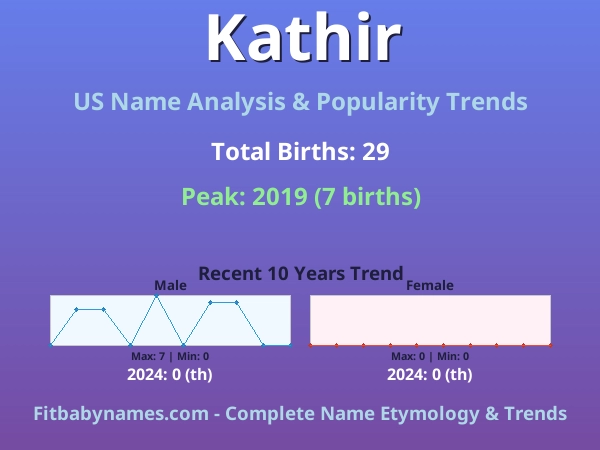 Kathir

US Name Analysis & Popularity Trends

Total Births: 29

Peak: 2019 (7 births)

Recent 10 Years Trend

Male

Max: 7 | Min: 0

2024: 0 (th)

Female

Max: 0 | Min: 0

2024: 0 (th)

Fitbabynames.com - Complete Name Etymology & Trends